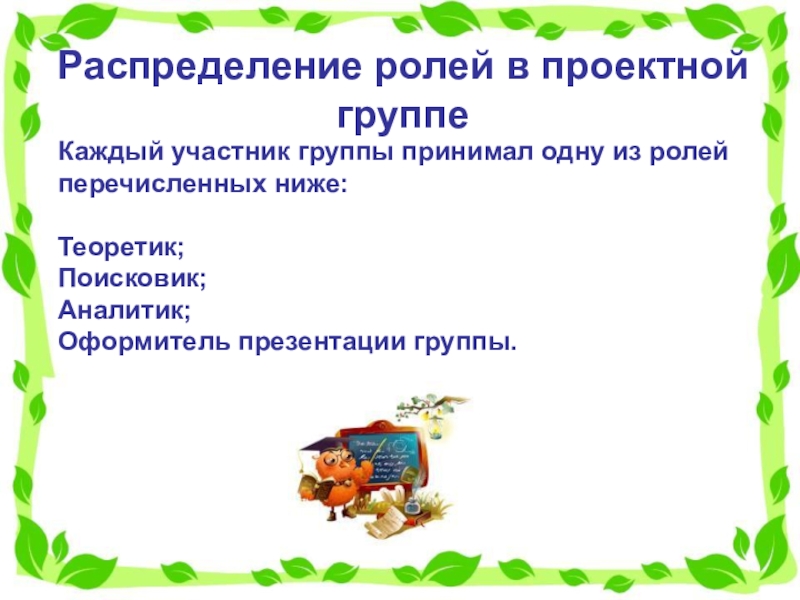 Распределение ролей в проектной группе

Каждый участник группы принимал одну из ролей перечисленных ниже:

Теоретик;
Поисковик;
Аналитик;
Оформитель презентации группы.